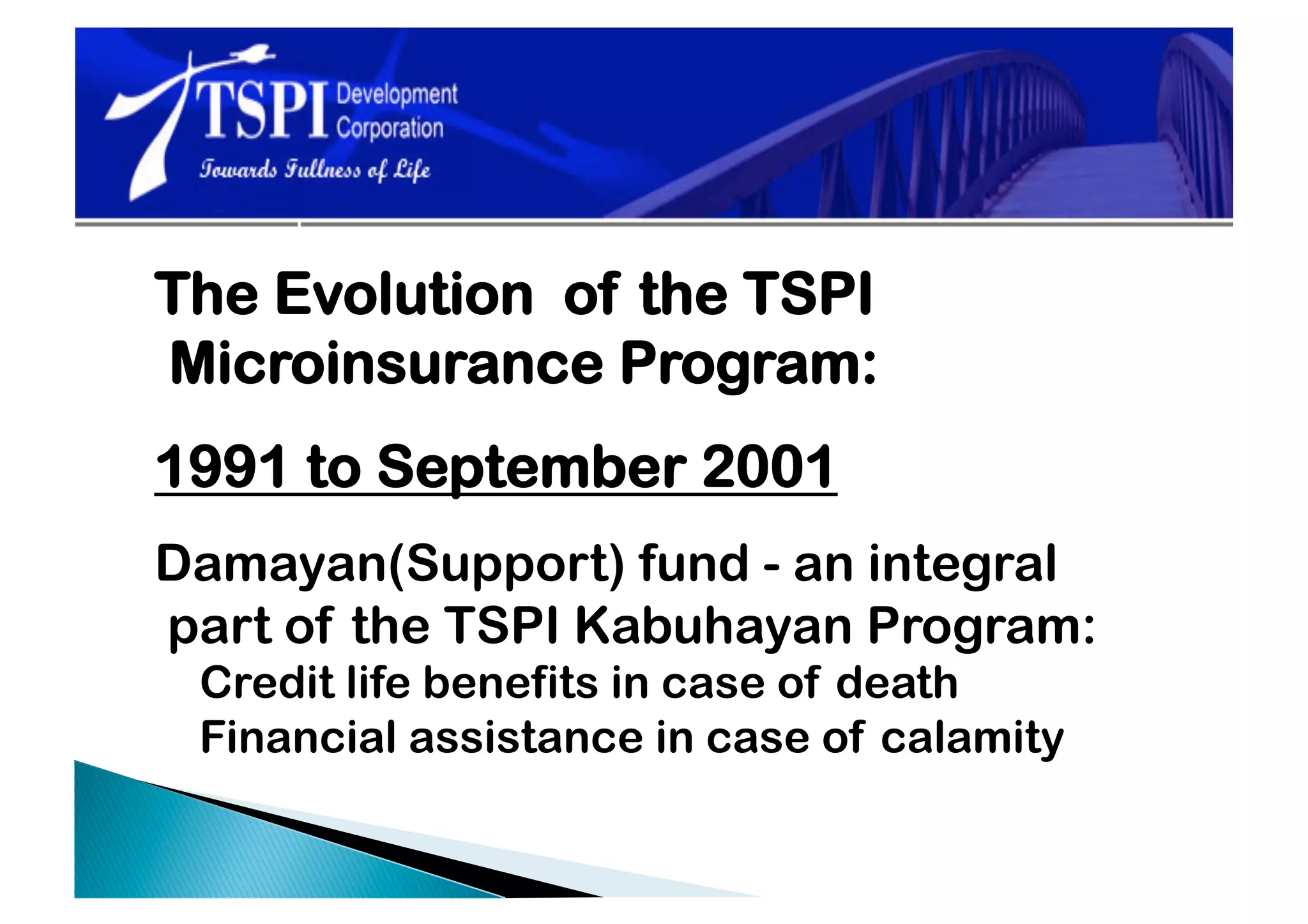 TSPI Development Corporation
Towards Fullness of Life

The Evolution of the TSPI Microinsurance Program:

1991 to September 2001

Damayan(Support) fund - an integral part of the TSPI Kabuhayan Program:
Credit life benefits in case of death
Financial assistance in case of calamity